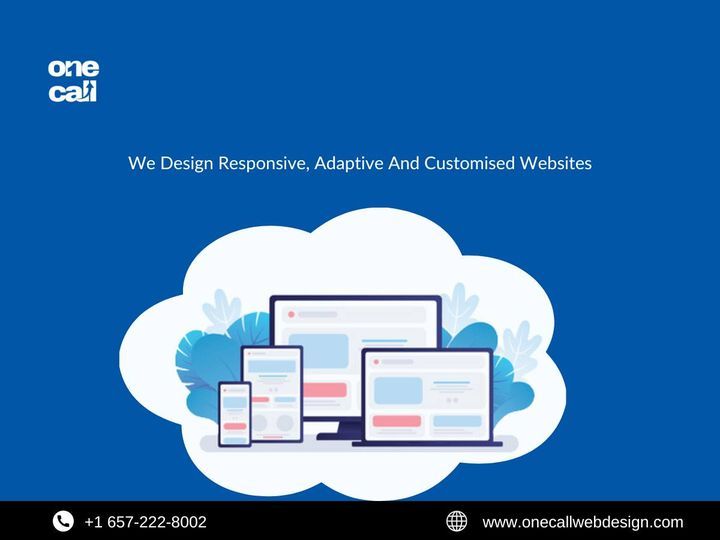 one call

We Design Responsive, Adaptive And Customised Websites

+1 657-222-8002

www.onecallwebdesign.com